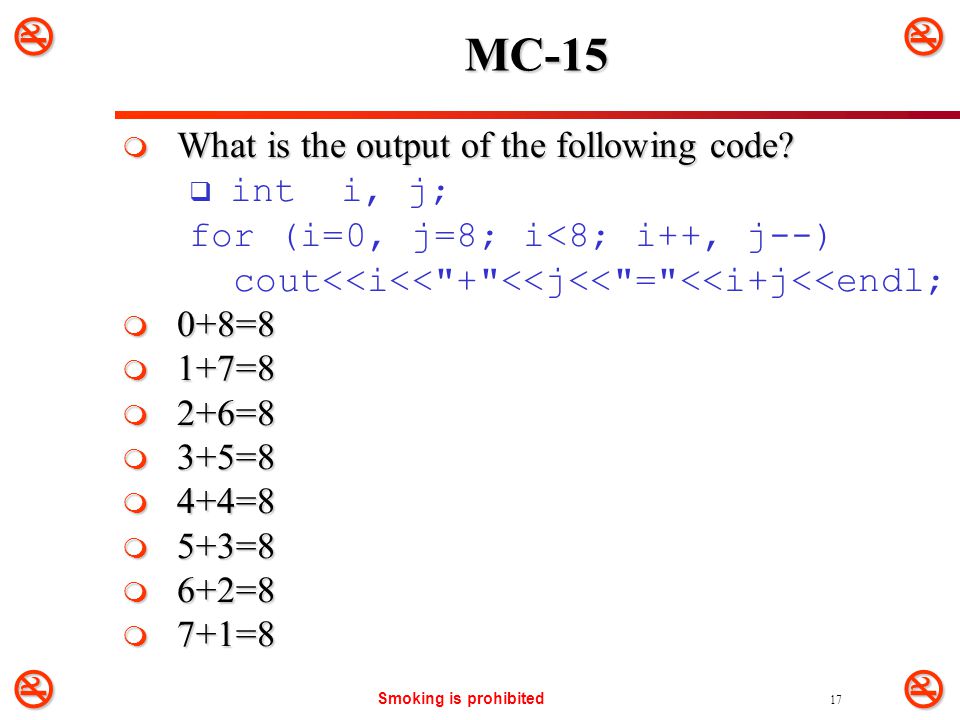 MC-15

What is the output of the following code?

int i, j;
for (i=0, j=8; i<8; i++, j--)
cout<<i<<"+"<<j<<"="<<i+j<<endl;

0+8=8
1+7=8
2+6=8
3+5=8
4+4=8
5+3=8
6+2=8
7+1=8

Smoking is prohibited

17